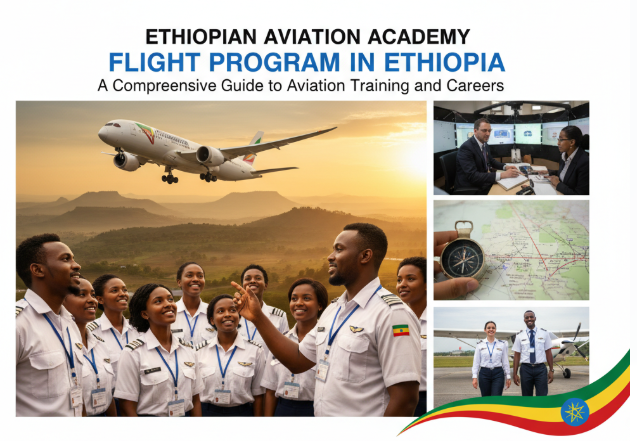 ETHIOPIAN AVIATION ACADEMY
FLIGHT PROGRAM IN ETHIOPIA
A Compreensive Guide to Aviation Training and Careers